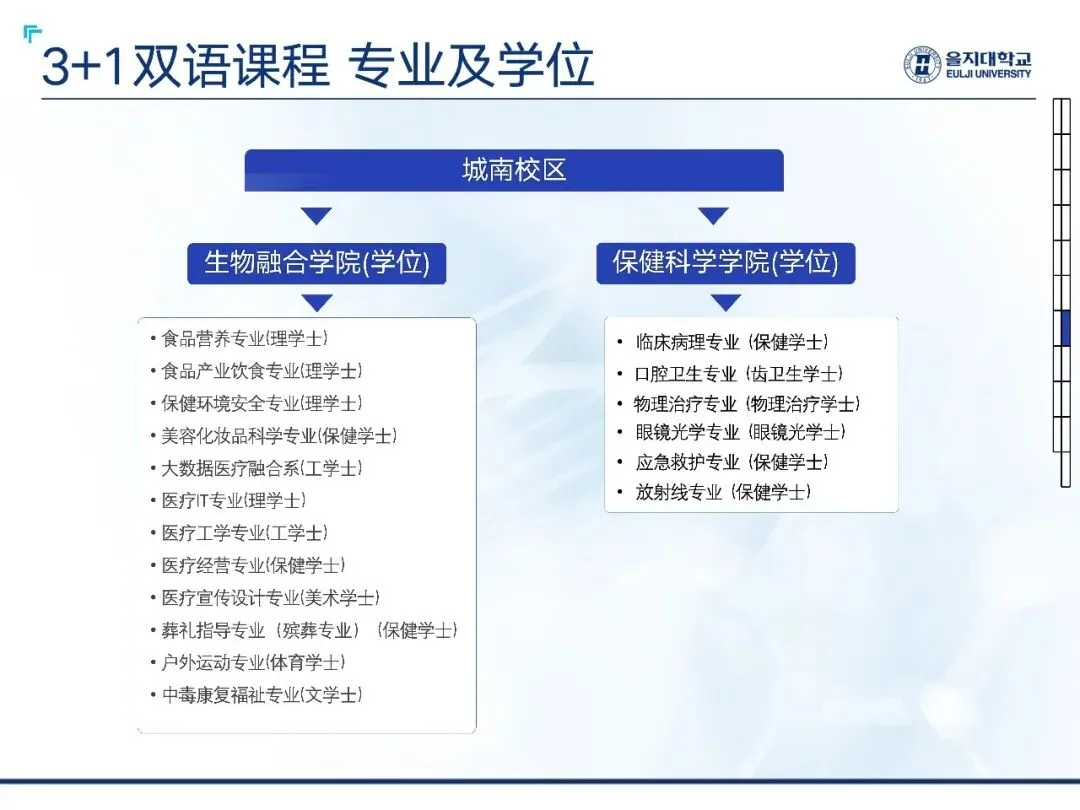 3+1双语课程 专业及学位

을지대학교
EULJI UNIVERSITY

城南校区

生物融合学院(学位)

• 食品营养专业(理学士)
• 食品产业饮食专业(理学士)
• 保健环境安全专业(理学士)
• 美容化妆品科学专业(保健学士)
• 大数据医疗融合系(工学士)
• 医疗IT专业(理学士)
• 医疗工学专业(工学士)
• 医疗经营专业(保健学士)
• 医疗宣传设计专业(美术学士)
• 葬礼指导专业（殡葬专业）（保健学士）
• 户外运动专业(体育学士)
• 中毒康复福祉专业(文学士)

保健科学学院(学位)

• 临床病理专业（保健学士）
• 口腔卫生专业（齿卫生学士）
• 物理治疗专业（物理治疗学士）
• 眼镜光学专业（眼镜光学士）
• 应急救护专业（保健学士）
• 放射线专业（保健学士）